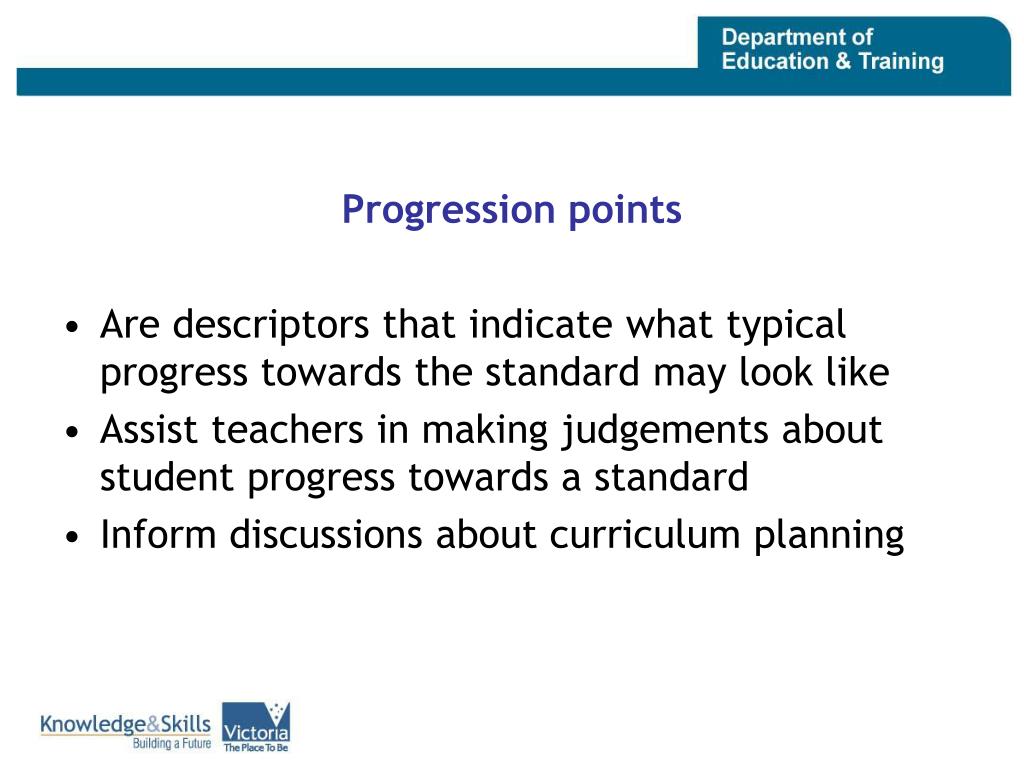 Department of
Education & Training

Progression points

• Are descriptors that indicate what typical progress towards the standard may look like
• Assist teachers in making judgements about student progress towards a standard
• Inform discussions about curriculum planning

Knowledge&Skills
Building a Future

Victoria
The Place To Be